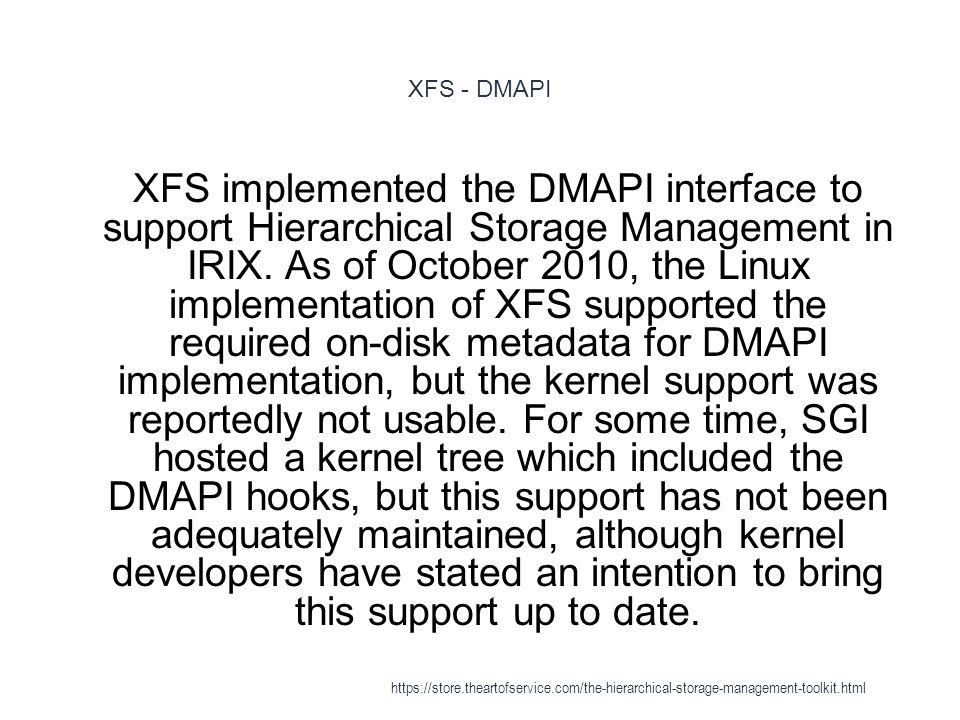 XFS - DMAPI

XFS implemented the DMAPI interface to support Hierarchical Storage Management in IRIX. As of October 2010, the Linux implementation of XFS supported the required on-disk metadata for DMAPI implementation, but the kernel support was reportedly not usable. For some time, SGI hosted a kernel tree which included the DMAPI hooks, but this support has not been adequately maintained, although kernel developers have stated an intention to bring this support up to date.

https://store.theartofservice.com/the-hierarchical-storage-management-toolkit.html